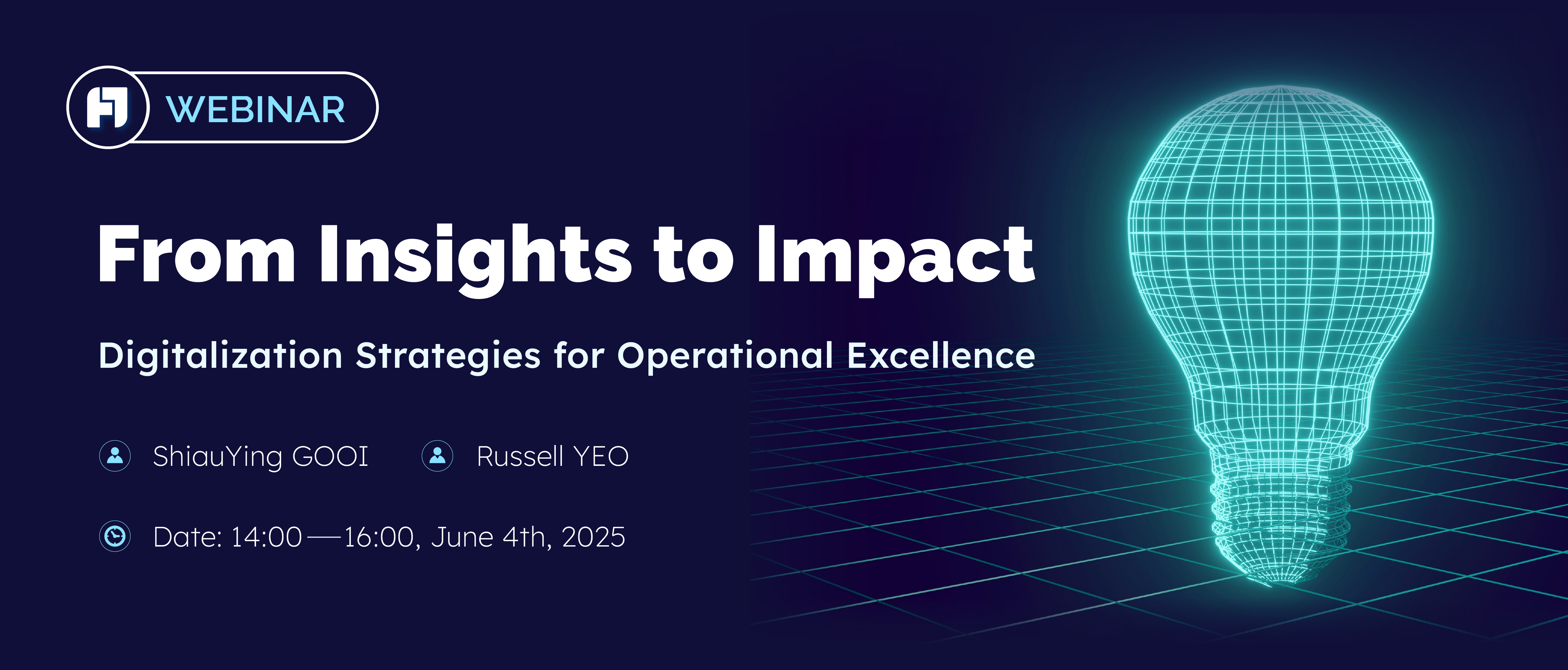 WEBINAR

From Insights to Impact

Digitalization Strategies for Operational Excellence

ShiauYing GOOI

Russell YEO

Date: 14:00—16:00, June 4th, 2025